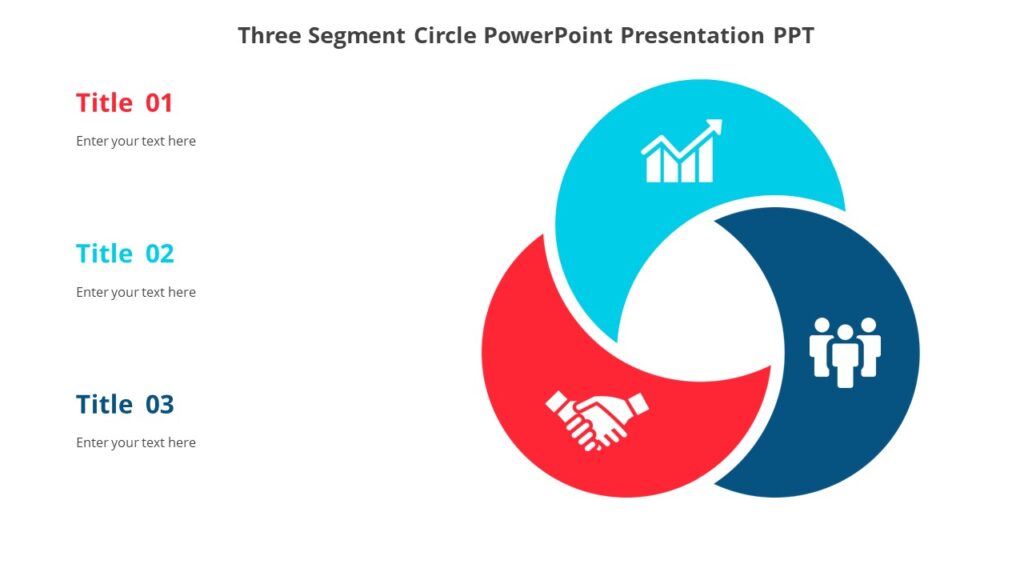 Three Segment Circle PowerPoint Presentation PPT

Title 01

Enter your text here

Title 02

Enter your text here

Title 03

Enter your text here